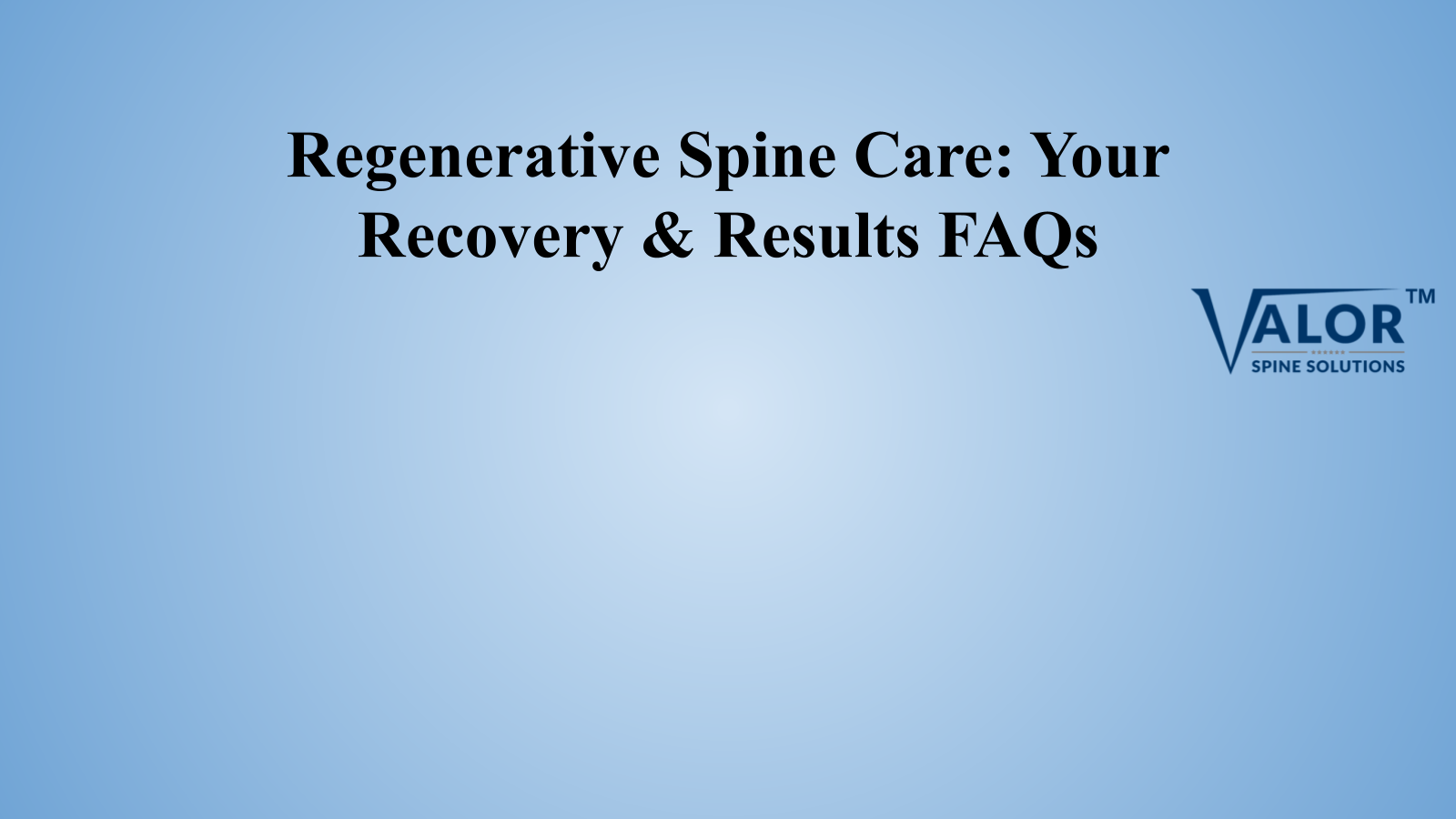 Regenerative Spine Care: Your Recovery & Results FAQs

VALOR™
SPINE SOLUTIONS